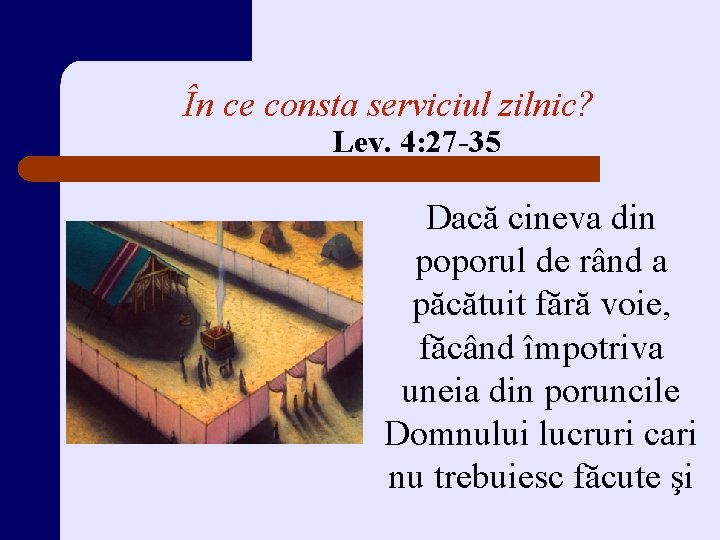 În ce consta serviciul zilnic?
Lev. 4:27-35

Dacă cineva din poporul de rând a păcătuit fără voie, făcând împotriva uneia din poruncile Domnului lucruri cari nu trebuiesc făcute şi